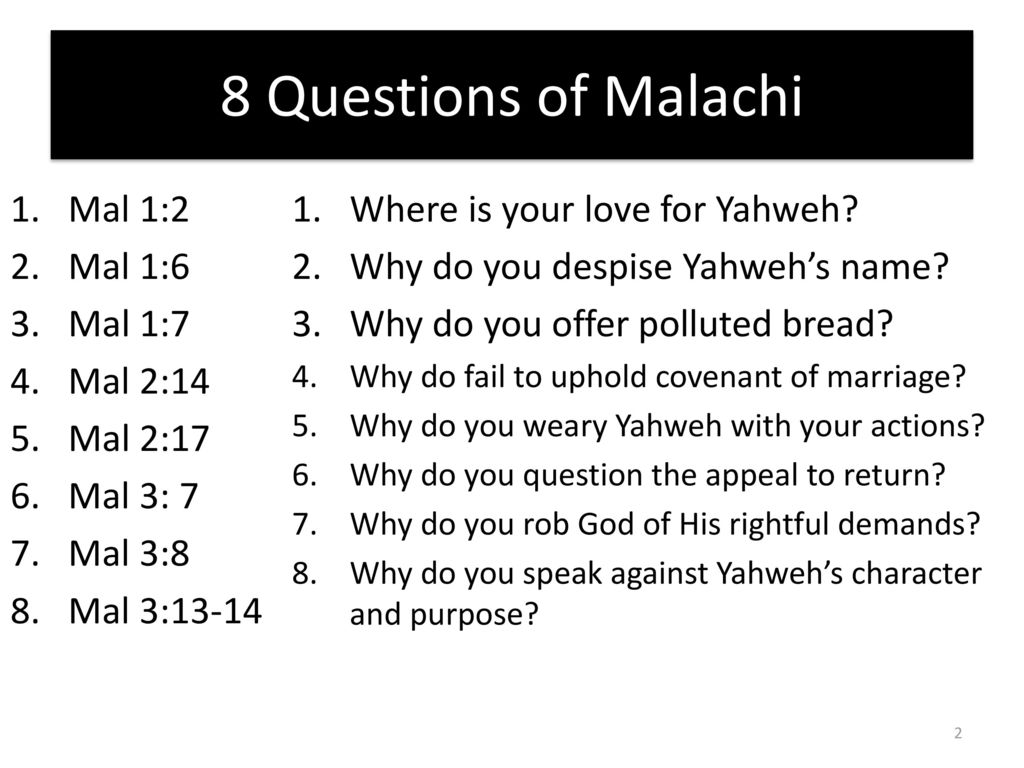 8 Questions of Malachi

1. Mal 1:2
2. Mal 1:6
3. Mal 1:7
4. Mal 2:14
5. Mal 2:17
6. Mal 3: 7
7. Mal 3:8
8. Mal 3:13-14

1. Where is your love for Yahweh?
2. Why do you despise Yahweh's name?
3. Why do you offer polluted bread?
4. Why do fail to uphold covenant of marriage?
5. Why do you weary Yahweh with your actions?
6. Why do you question the appeal to return?
7. Why do you rob God of His rightful demands?
8. Why do you speak against Yahweh's character and purpose?

2